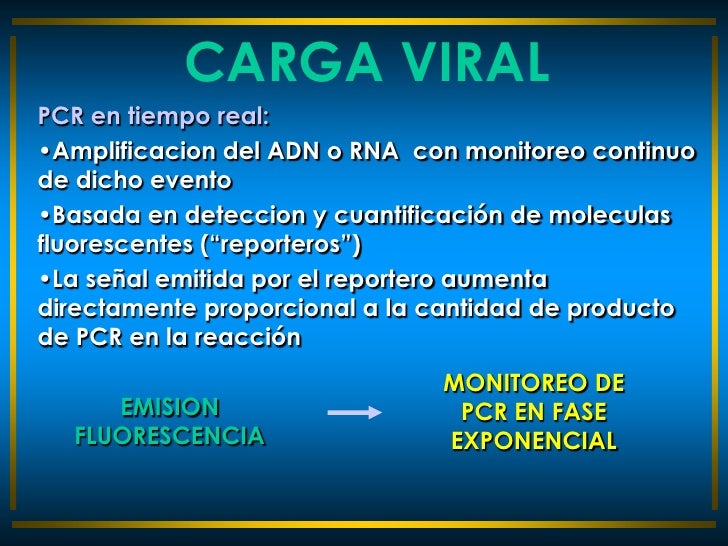 CARGA VIRAL

PCR en tiempo real:

•Amplificacion del ADN o RNA con monitoreo continuo de dicho evento

•Basada en deteccion y cuantificación de moleculas fluorescentes (“reporteros”)

•La señal emitida por el reportero aumenta directamente proporcional a la cantidad de producto de PCR en la reacción

EMISION FLUORESCENCIA

MONITOREO DE PCR EN FASE EXPONENCIAL